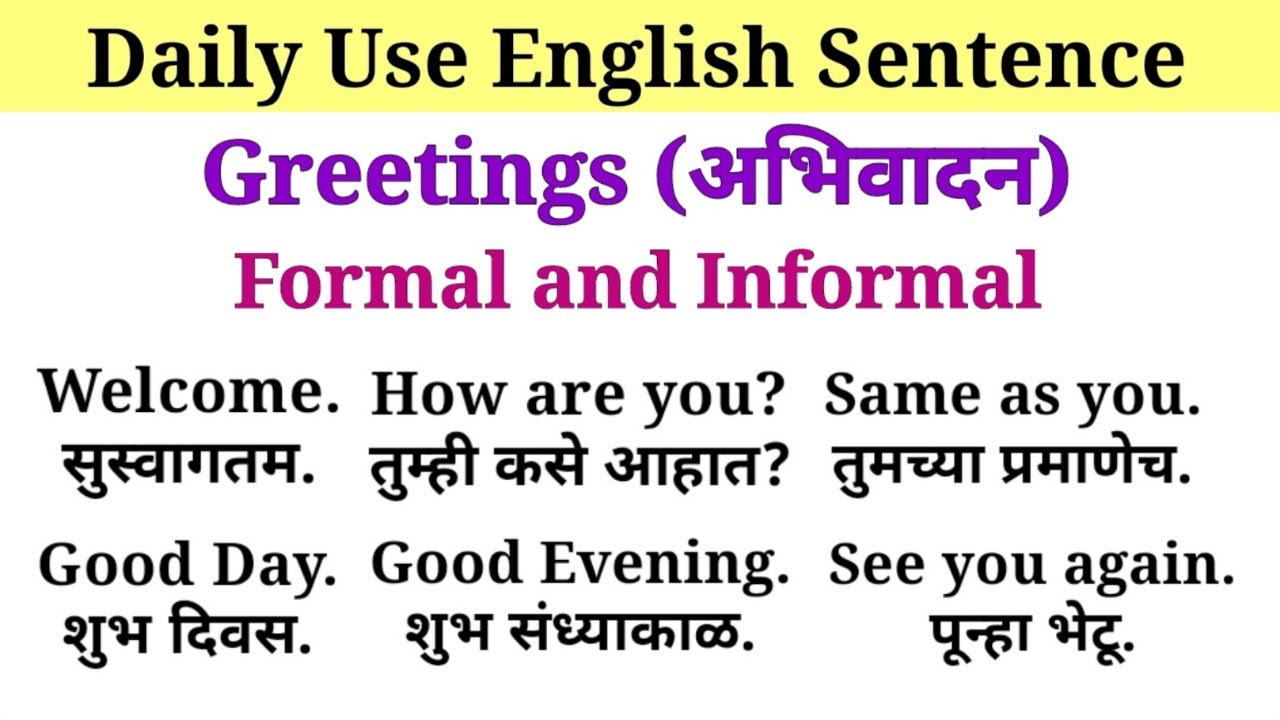 Daily Use English Sentence

Greetings (अभिवादन)

Formal and Informal

Welcome.
सुस्वागतम.

How are you?
तुम्ही कसे आहात?

Same as you.
तुमच्या प्रमाणेच.

Good Day.
शुभ दिवस.

Good Evening.
शुभ संध्याकाळ.

See you again.
पून्हा भेटू.